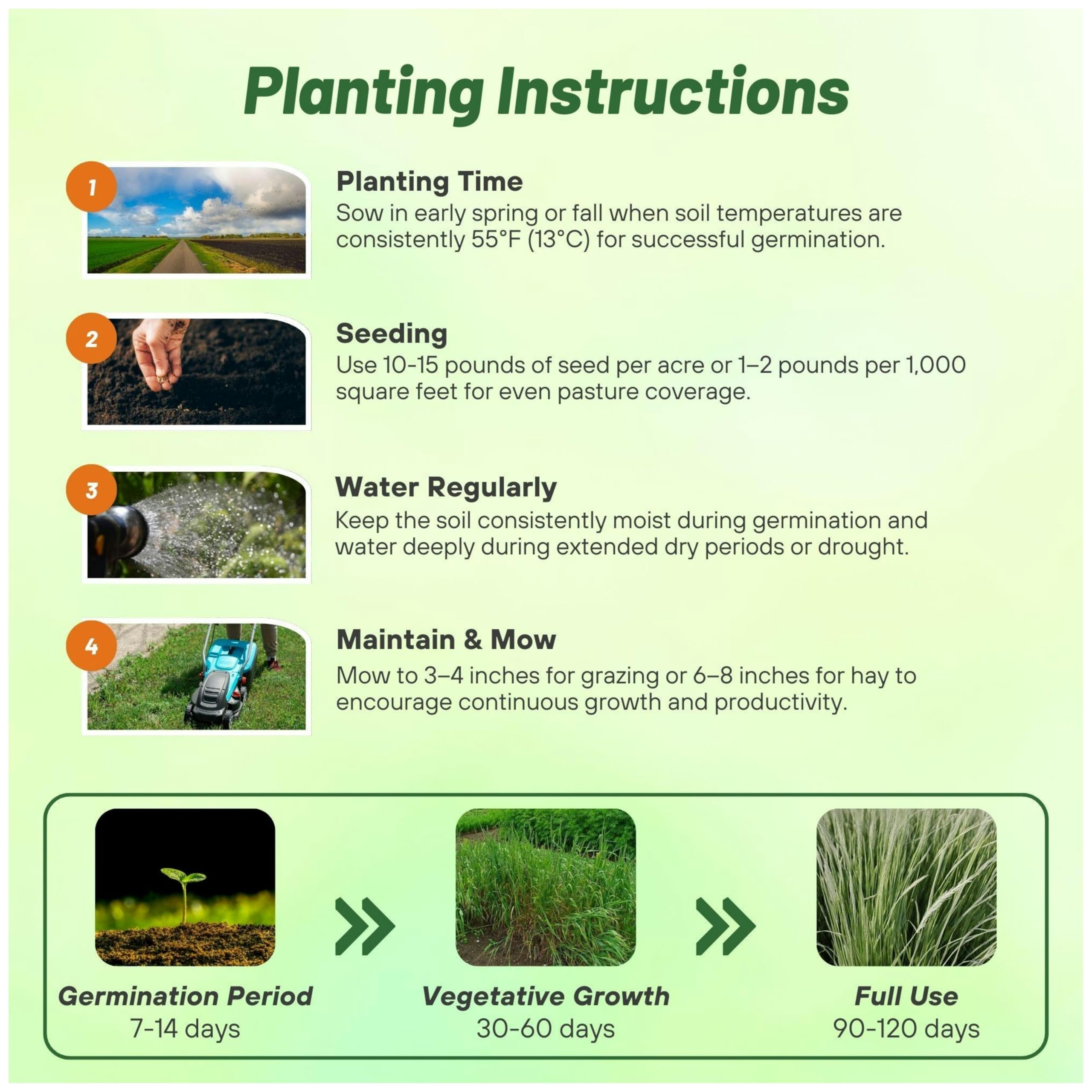 Planting Instructions

1

Planting Time
Sow in early spring or fall when soil temperatures are consistently 55°F (13°C) for successful germination.

2

Seeding
Use 10-15 pounds of seed per acre or 1–2 pounds per 1,000 square feet for even pasture coverage.

3

Water Regularly
Keep the soil consistently moist during germination and water deeply during extended dry periods or drought.

4

Maintain & Mow
Mow to 3–4 inches for grazing or 6–8 inches for hay to encourage continuous growth and productivity.

Germination Period
7-14 days

Vegetative Growth
30-60 days

Full Use
90-120 days